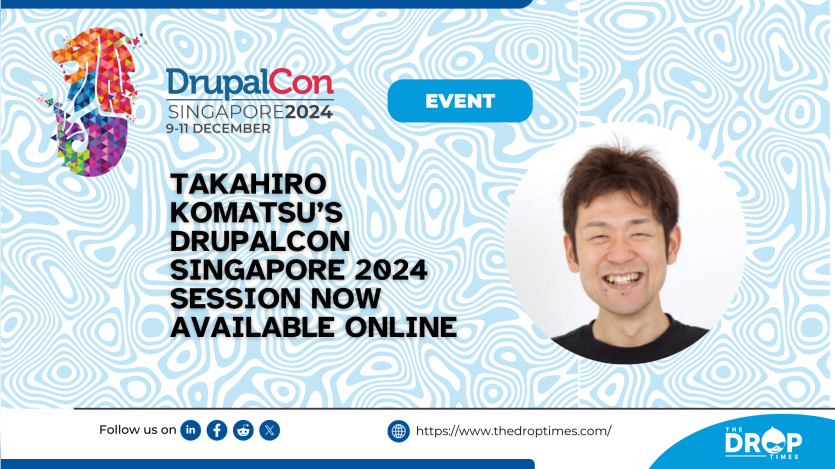 DrupalCon
SINGAPORE2024
9-11 DECEMBER

EVENT

TAKAHIRO KOMATSU'S DRUPALCON SINGAPORE 2024 SESSION NOW AVAILABLE ONLINE

Follow us on

https://www.thedroptimes.com/

THE DROP TIMES